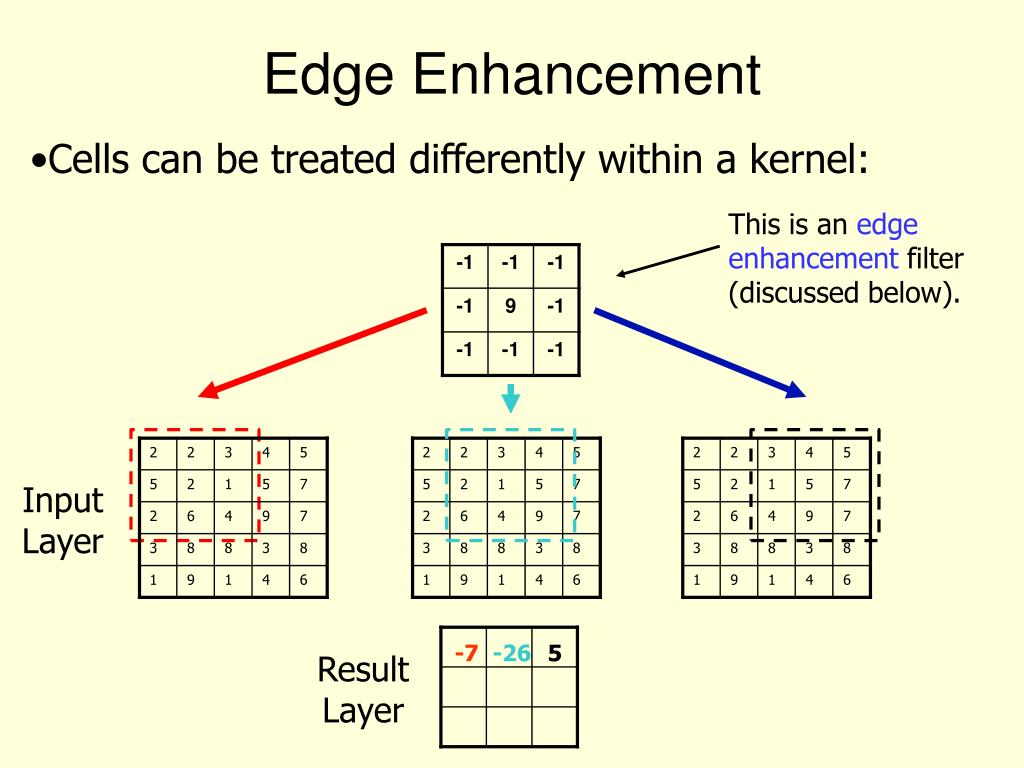 Edge Enhancement

•Cells can be treated differently within a kernel:

This is an edge enhancement filter (discussed below).

| -1 | -1 | -1 |
|---|---|---|
| -1 | 9 | -1 |
| -1 | -1 | -1 |

Input Layer

| 2 | 2 | 3 | 4 | 5 |
|---|---|---|---|---|
| 5 | 2 | 1 | 5 | 7 |
| 2 | 6 | 4 | 9 | 7 |
| 3 | 8 | 8 | 3 | 8 |
| 1 | 9 | 1 | 4 | 6 |

| 2 | 2 | 3 | 4 | 5 |
|---|---|---|---|---|
| 5 | 2 | 1 | 5 | 7 |
| 2 | 6 | 4 | 9 | 7 |
| 3 | 8 | 8 | 3 | 8 |
| 1 | 9 | 1 | 4 | 6 |

| 2 | 2 | 3 | 4 | 5 |
|---|---|---|---|---|
| 5 | 2 | 1 | 5 | 7 |
| 2 | 6 | 4 | 9 | 7 |
| 3 | 8 | 8 | 3 | 8 |
| 1 | 9 | 1 | 4 | 6 |

Result Layer

| -7 | -26 | 5 |
|---|---|---|
| | | |
| | | |